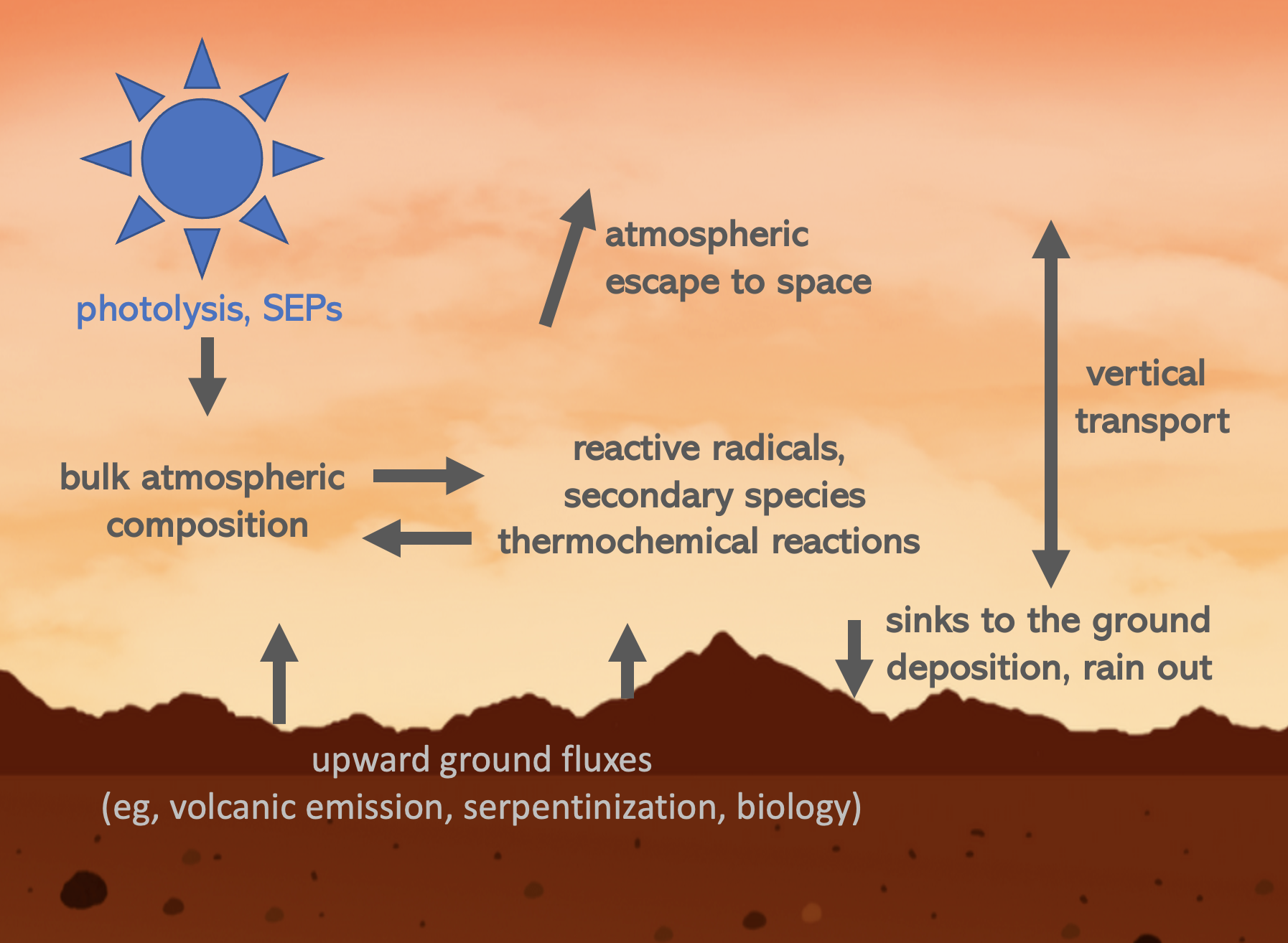 photolysis, SEPs

atmospheric escape to space

vertical transport

bulk atmospheric composition

reactive radicals, secondary species thermochemical reactions

sinks to the ground deposition, rain out

upward ground fluxes (eg, volcanic emission, serpentinization, biology)